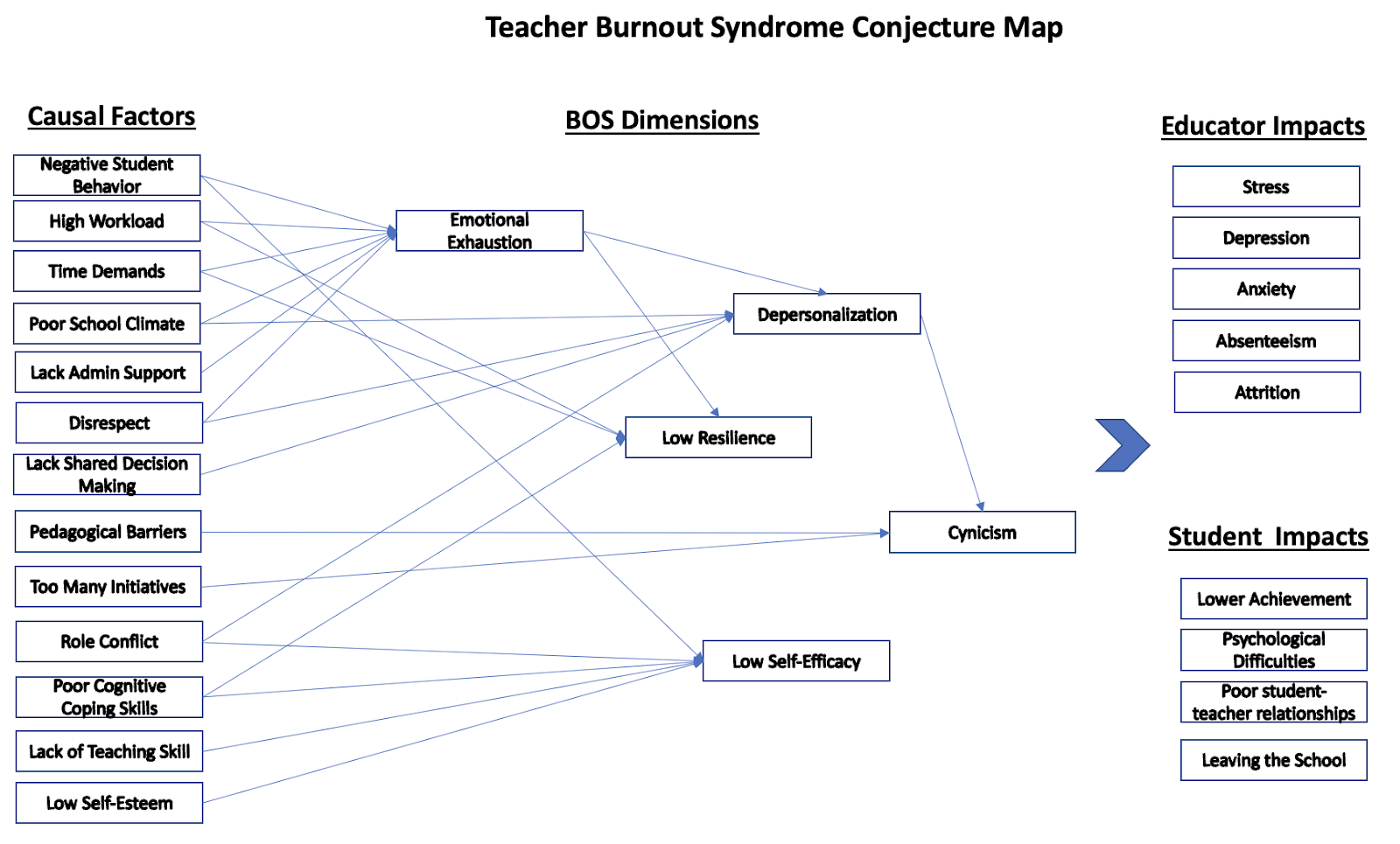 Teacher Burnout Syndrome Conjecture Map

Causal Factors

Negative Student Behavior

High Workload

Time Demands

Poor School Climate

Lack Admin Support

Disrespect

Lack Shared Decision Making

Pedagogical Barriers

Too Many Initiatives

Role Conflict

Poor Cognitive Coping Skills

Lack of Teaching Skill

Low Self-Esteem

BOS Dimensions

Emotional Exhaustion

Depersonalization

Low Resilience

Cynicism

Low Self-Efficacy

Educator Impacts

Stress

Depression

Anxiety

Absenteeism

Attrition

Student Impacts

Lower Achievement

Psychological Difficulties

Poor student-teacher relationships

Leaving the School